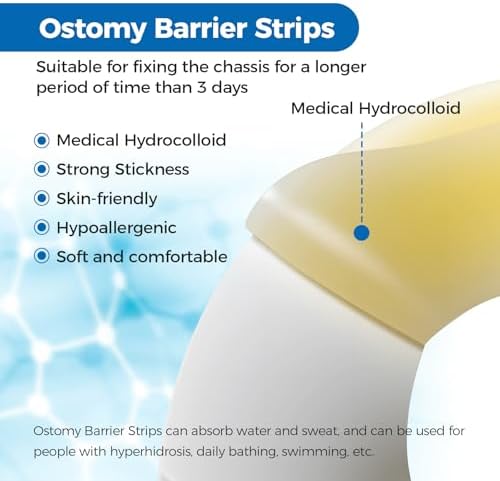 Ostomy Barrier Strips

Suitable for fixing the chassis for a longer period of time than 3 days

Medical Hydrocolloid

Medical Hydrocolloid
Strong Stickness
Skin-friendly
Hypoallergenic
Soft and comfortable

Ostomy Barrier Strips can absorb water and sweat, and can be used for people with hyperhidrosis, daily bathing, swimming, etc.